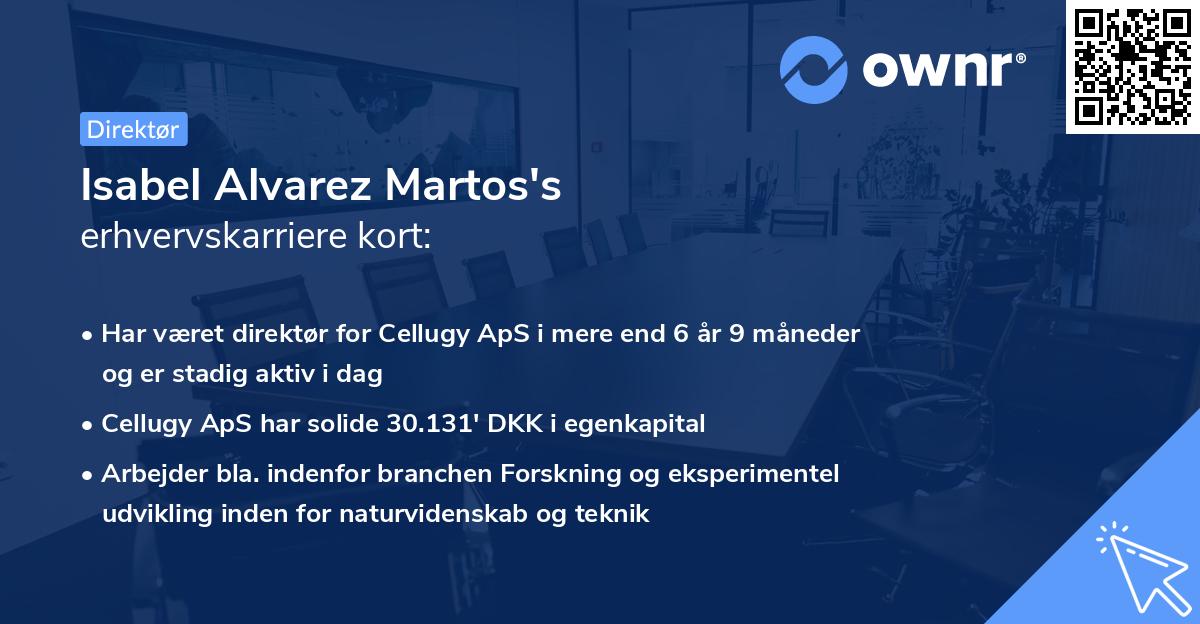 ownr®

Direktør

Isabel Alvarez Martos's
erhvervskarriere kort:

• Har været direktør for Cellugy ApS i mere end 6 år 9 måneder og er stadig aktiv i dag
• Cellugy ApS har solide 30.131' DKK i egenkapital
• Arbejder bla. indenfor branchen Forskning og eksperimentel udvikling inden for naturvidenskab og teknik